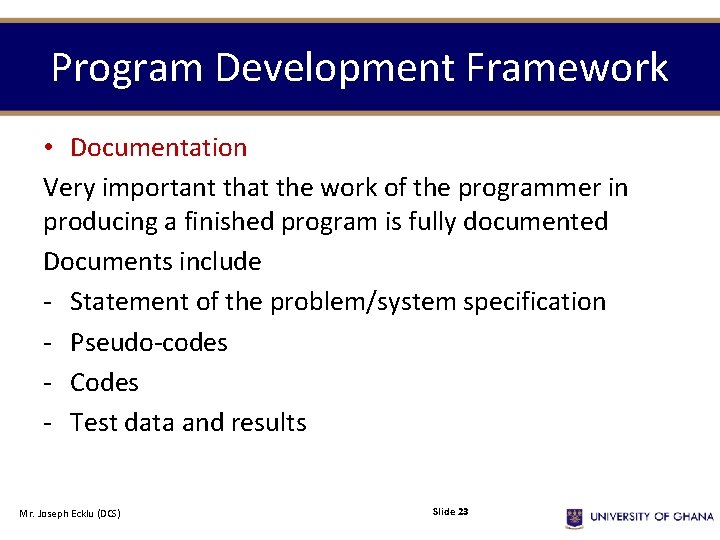 Program Development Framework

• Documentation

Very important that the work of the programmer in producing a finished program is fully documented

Documents include

- Statement of the problem/system specification
- Pseudo-codes
- Codes
- Test data and results

Mr. Joseph Ecklu (DCS)

Slide 23

UNIVERSITY OF GHANA